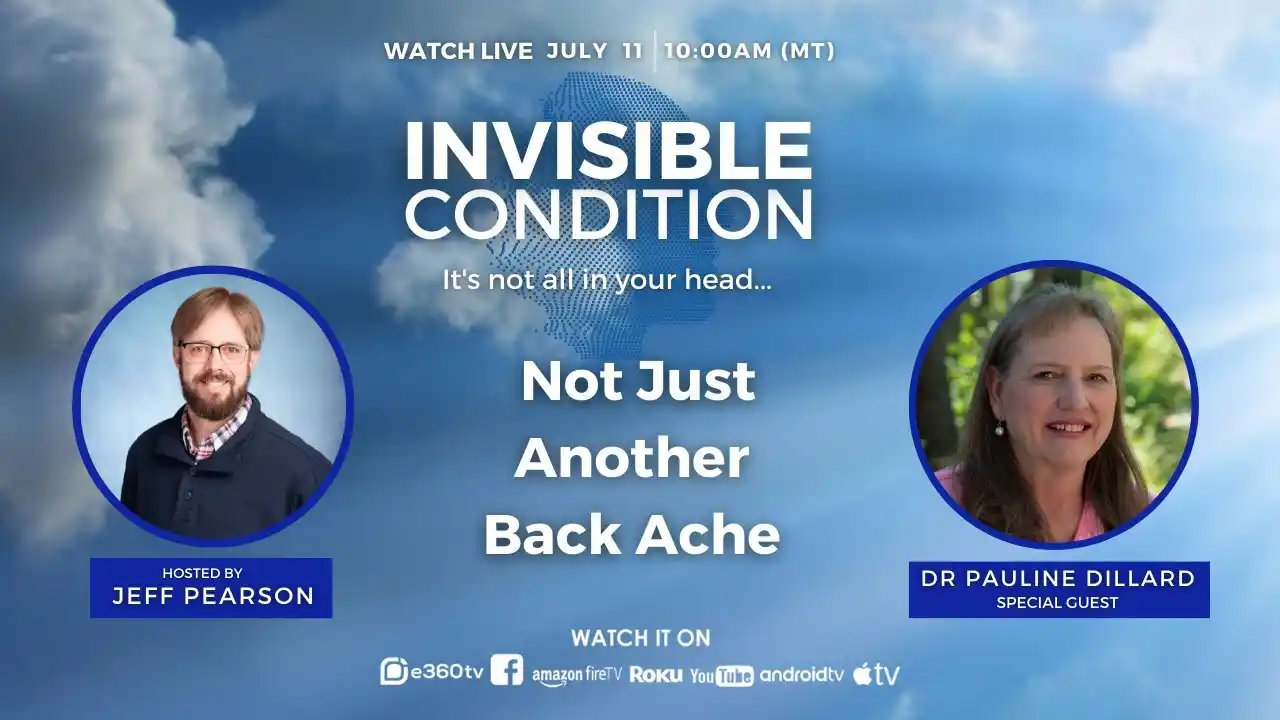 WATCH LIVE JULY 11 | 10:00AM (MT)

INVISIBLE CONDITION

It's not all in your head...

Not Just Another Back Ache

HOSTED BY
JEFF PEARSON

DR PAULINE DILLARD
SPECIAL GUEST

WATCH IT ON

e360tv amazon fireTV Roku YouTube androidtv tv